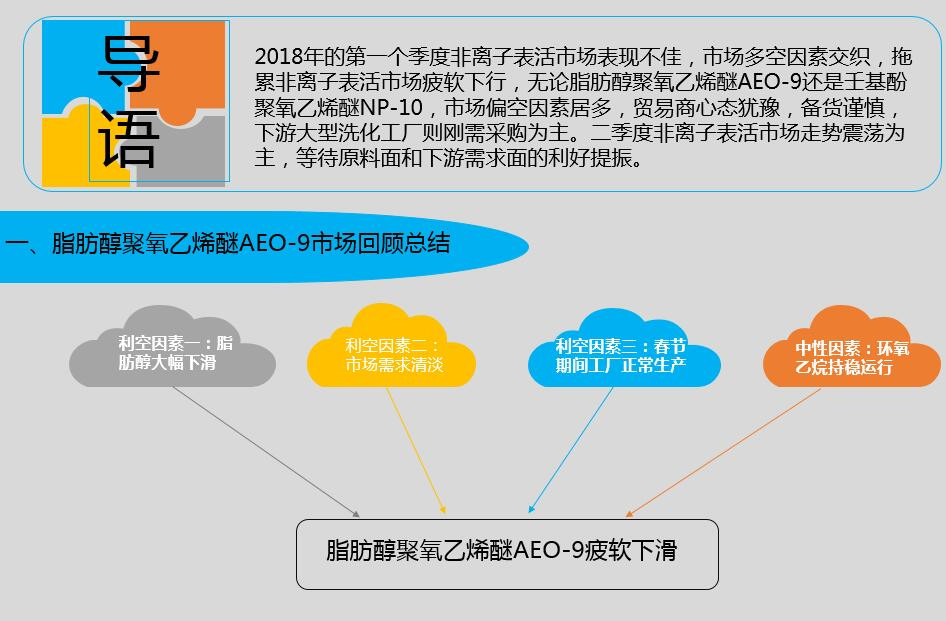 导语

2018年的第一个季度非离子表活市场表现不佳，市场多空因素交织，拖累非离子表活市场疲软下行，无论脂肪醇聚氧乙烯醚AEO-9还是壬基酚聚氧乙烯醚NP-10，市场偏空因素居多，贸易商心态犹豫，备货谨慎，下游大型洗化工厂则刚需采购为主。二季度非离子表活市场走势震荡为主，等待原料面和下游需求面的利好提振。

一、脂肪醇聚氧乙烯醚AEO-9市场回顾总结

利空因素一：脂肪醇大幅下滑

利空因素二：市场需求清淡

利空因素三：春节期间工厂正常生产

中性因素：环氧乙烷持稳运行

脂肪醇聚氧乙烯醚AEO-9疲软下滑